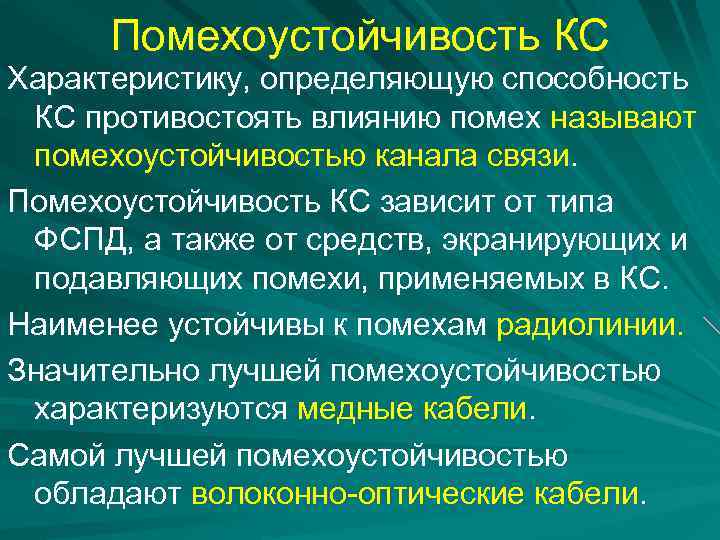 Помехоустойчивость КС

Характеристику, определяющую способность КС противостоять влиянию помех называют помехоустойчивостью канала связи.

Помехоустойчивость КС зависит от типа ФСПД, а также от средств, экранирующих и подавляющих помехи, применяемых в КС.

Наименее устойчивы к помехам радиолинии.

Значительно лучшей помехоустойчивостью характеризуются медные кабели.

Самой лучшей помехоустойчивостью обладают волоконно-оптические кабели.